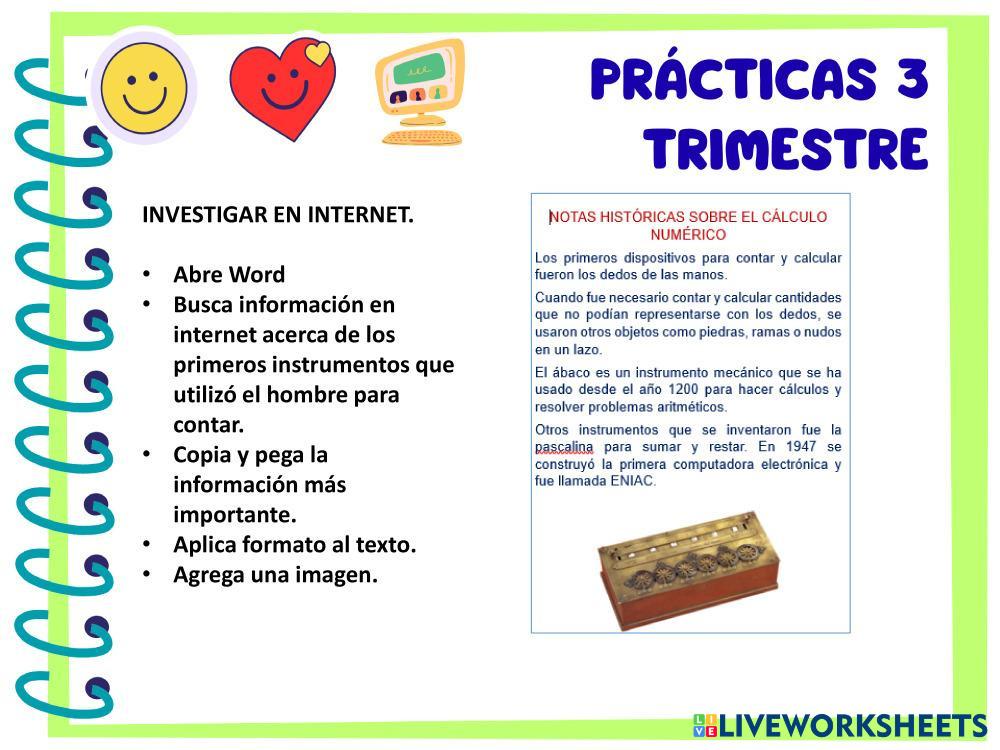 PRÁCTICAS 3 TRIMESTRE

INVESTIGAR EN INTERNET.

• Abre Word
• Busca información en internet acerca de los primeros instrumentos que utilizó el hombre para contar.
• Copia y pega la información más importante.
• Aplica formato al texto.
• Agrega una imagen.

NOTAS HISTÓRICAS SOBRE EL CÁLCULO NUMÉRICO

Los primeros dispositivos para contar y calcular fueron los dedos de las manos.

Cuando fue necesario contar y calcular cantidades que no podían representarse con los dedos, se usaron otros objetos como piedras, ramas o nudos en un lazo.

El ábaco es un instrumento mecánico que se ha usado desde el año 1200 para hacer cálculos y resolver problemas aritméticos.

Otros instrumentos que se inventaron fue la pascalina para sumar y restar. En 1947 se construyó la primera computadora electrónica y fue llamada ENIAC.

LIVEWORKSHEETS